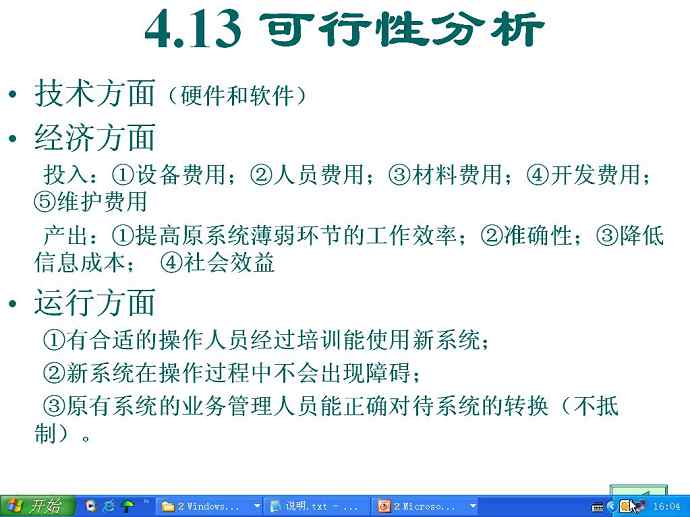 4.13 可行性分析

• 技术方面（硬件和软件）

• 经济方面

投入：①设备费用；②人员费用；③材料费用；④开发费用；⑤维护费用

产出：①提高原系统薄弱环节的工作效率；②准确性；③降低信息成本； ④社会效益

• 运行方面

①有合适的操作人员经过培训能使用新系统；

②新系统在操作过程中不会出现障碍；

③原有系统的业务管理人员能正确对待系统的转换（不抵制）。

开始 2 Windows... 说明.txt - ... 2 Microso... 16:04